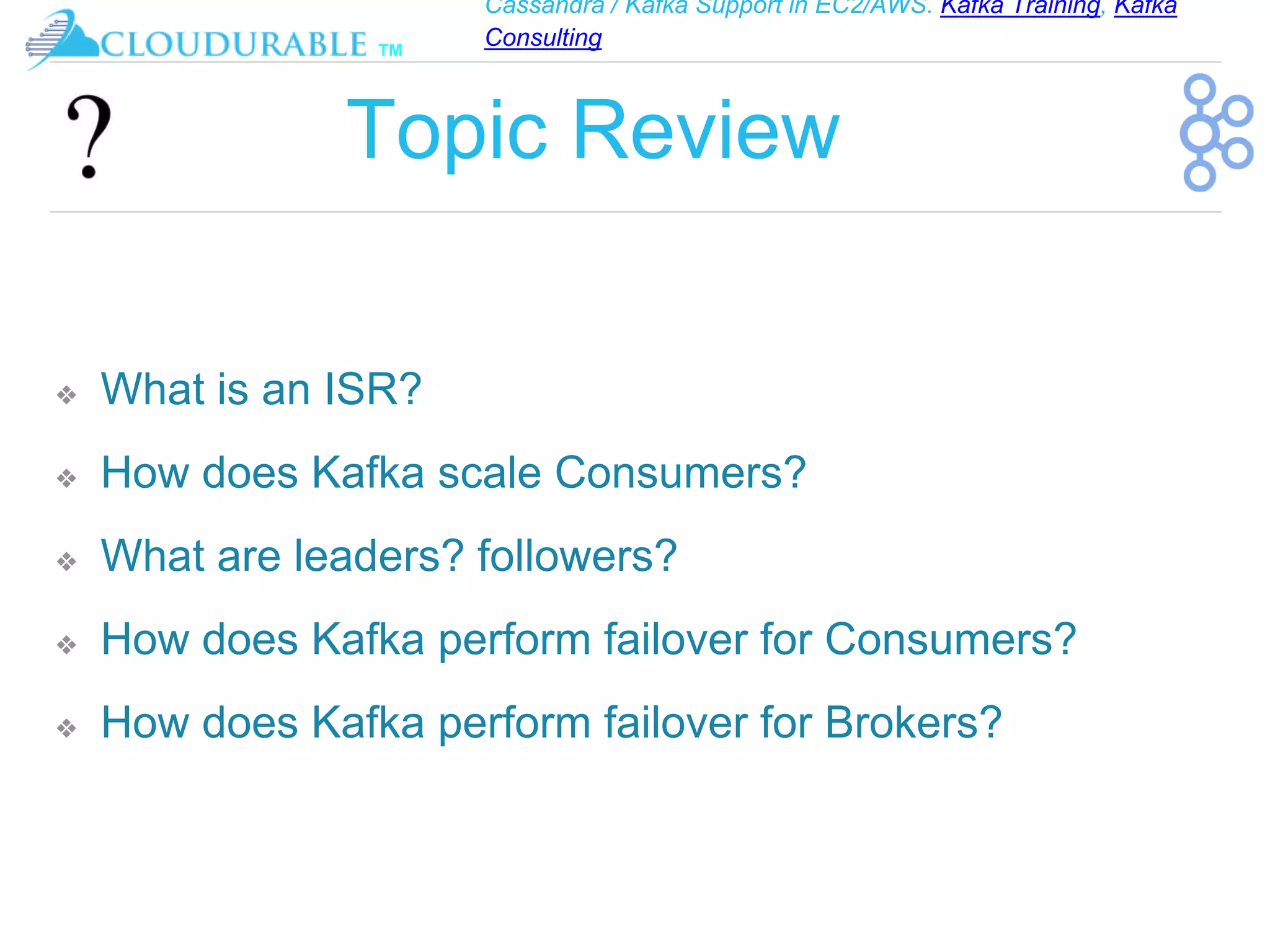 CLOUDURABLE TM

Cassandra / Kafka Support in EC2/AWS. Kafka Training, Kafka Consulting

?

Topic Review

❖ What is an ISR?

❖ How does Kafka scale Consumers?

❖ What are leaders? followers?

❖ How does Kafka perform failover for Consumers?

❖ How does Kafka perform failover for Brokers?